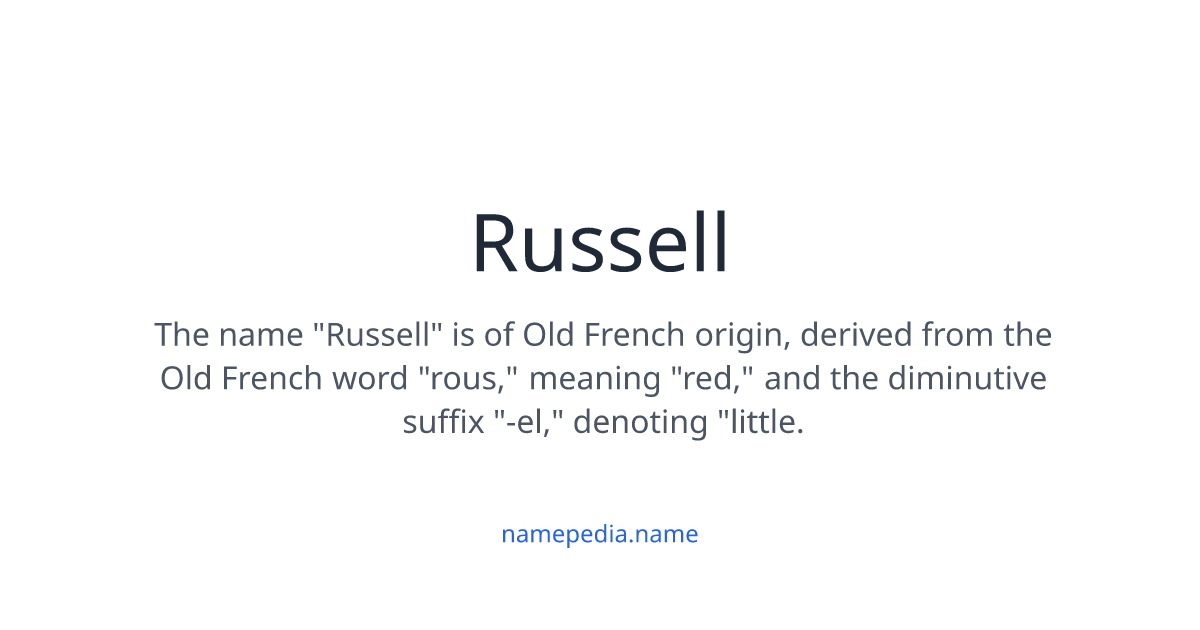 Russell

The name "Russell" is of Old French origin, derived from the Old French word "rous," meaning "red," and the diminutive suffix "-el," denoting "little.

namepedia.name